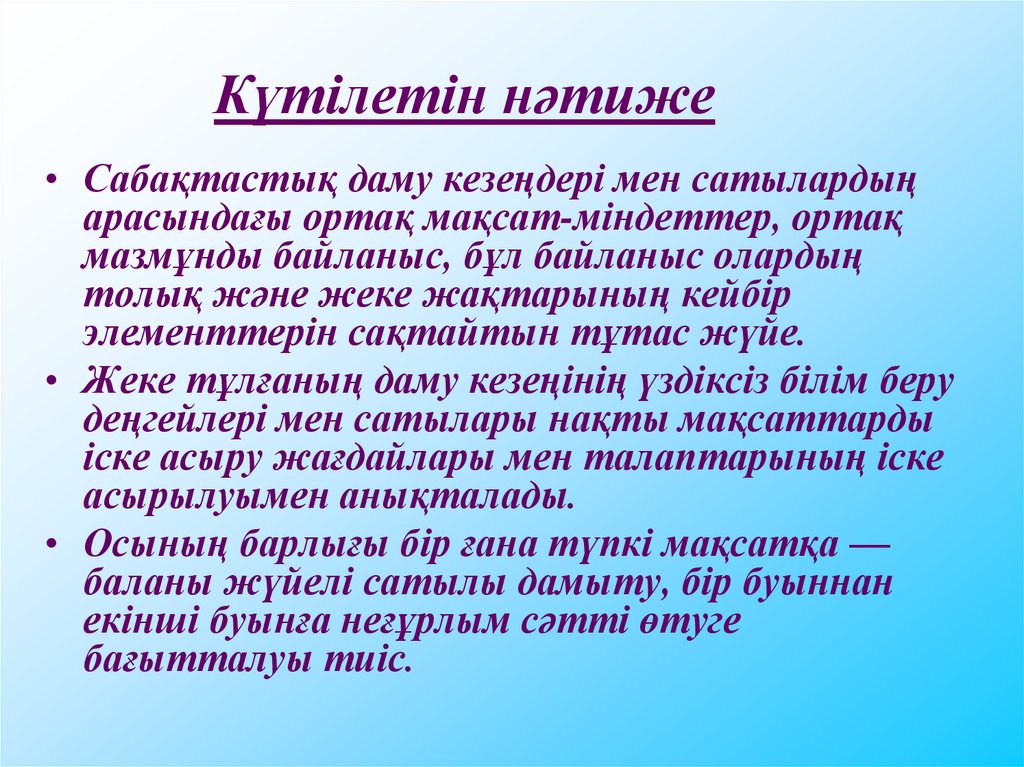 Күтілетін нәтиже

• Сабақтастық даму кезеңдері мен сатылардың арасындағы ортақ мақсат-міндеттер, ортақ мазмұнды байланыс, бұл байланыс олардың толық және жеке жақтарының кейбір элементтерін сақтайтын тұтас жүйе.
• Жеке тұлғаның даму кезеңінің үздіксіз білім беру деңгейлері мен сатылары нақты мақсаттарды іске асыру жағдайлары мен талаптарының іске асырылуымен анықталады.
• Осының барлығы бір ғана түпкі мақсатқа — баланы жүйелі сатылы дамыту, бір буыннан екінші буынға неғұрлым сәтті өтуге бағытталуы тиіс.